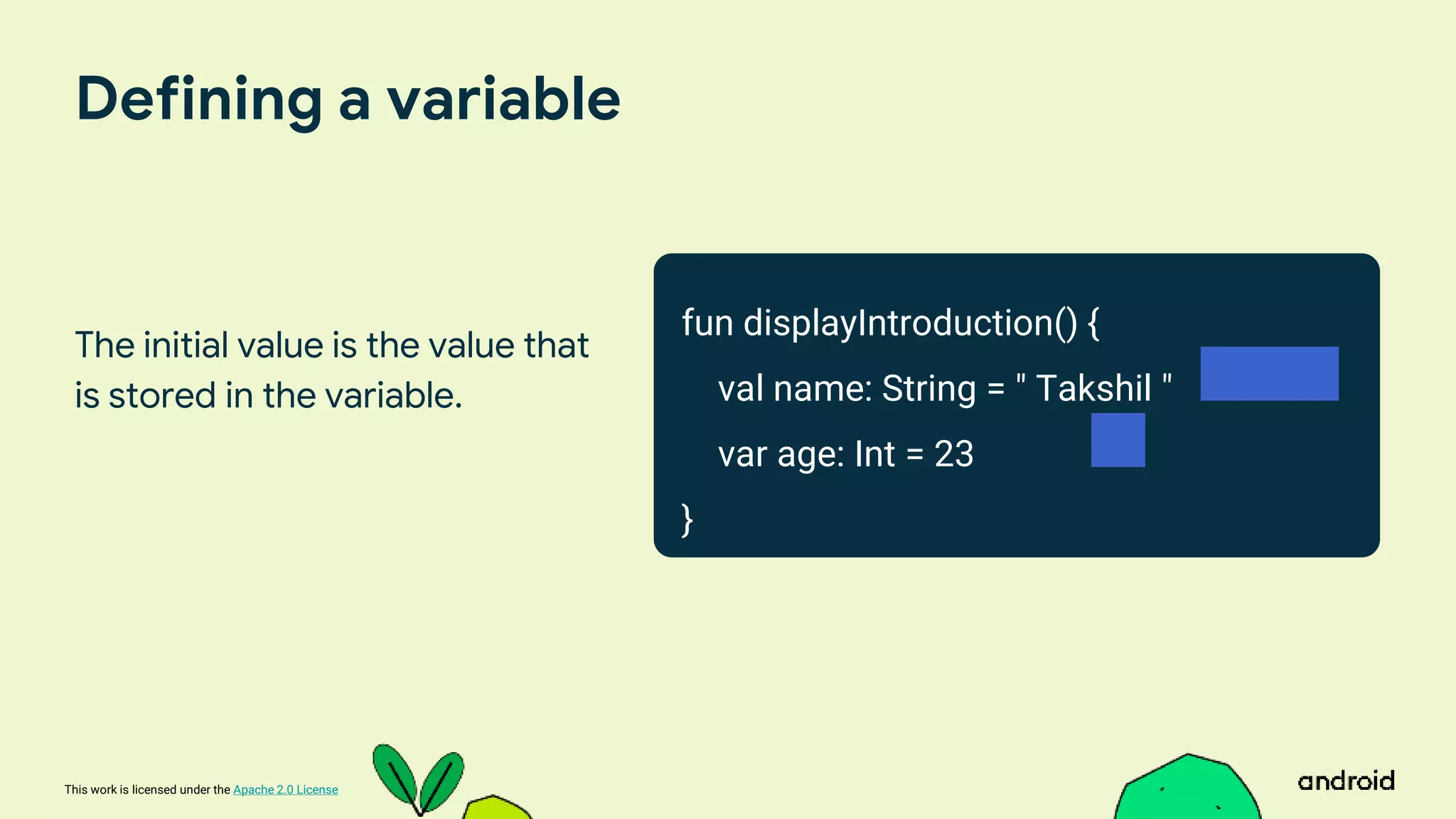 Defining a variable

The initial value is the value that is stored in the variable.

fun displayIntroduction() {
val name: String = " Takshil "
var age: Int = 23
}

This work is licensed under the Apache 2.0 License

android